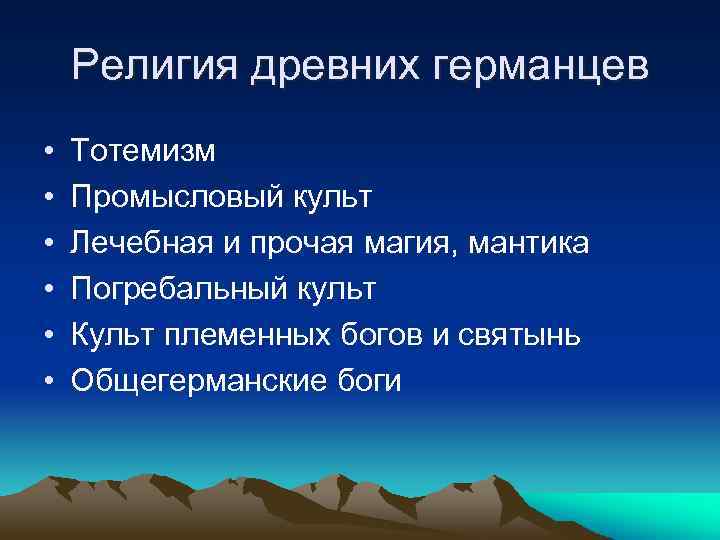 Религия древних германцев

• Тотемизм
• Промысловый культ
• Лечебная и прочая магия, мантика
• Погребальный культ
• Культ племенных богов и святынь
• Общегерманские боги